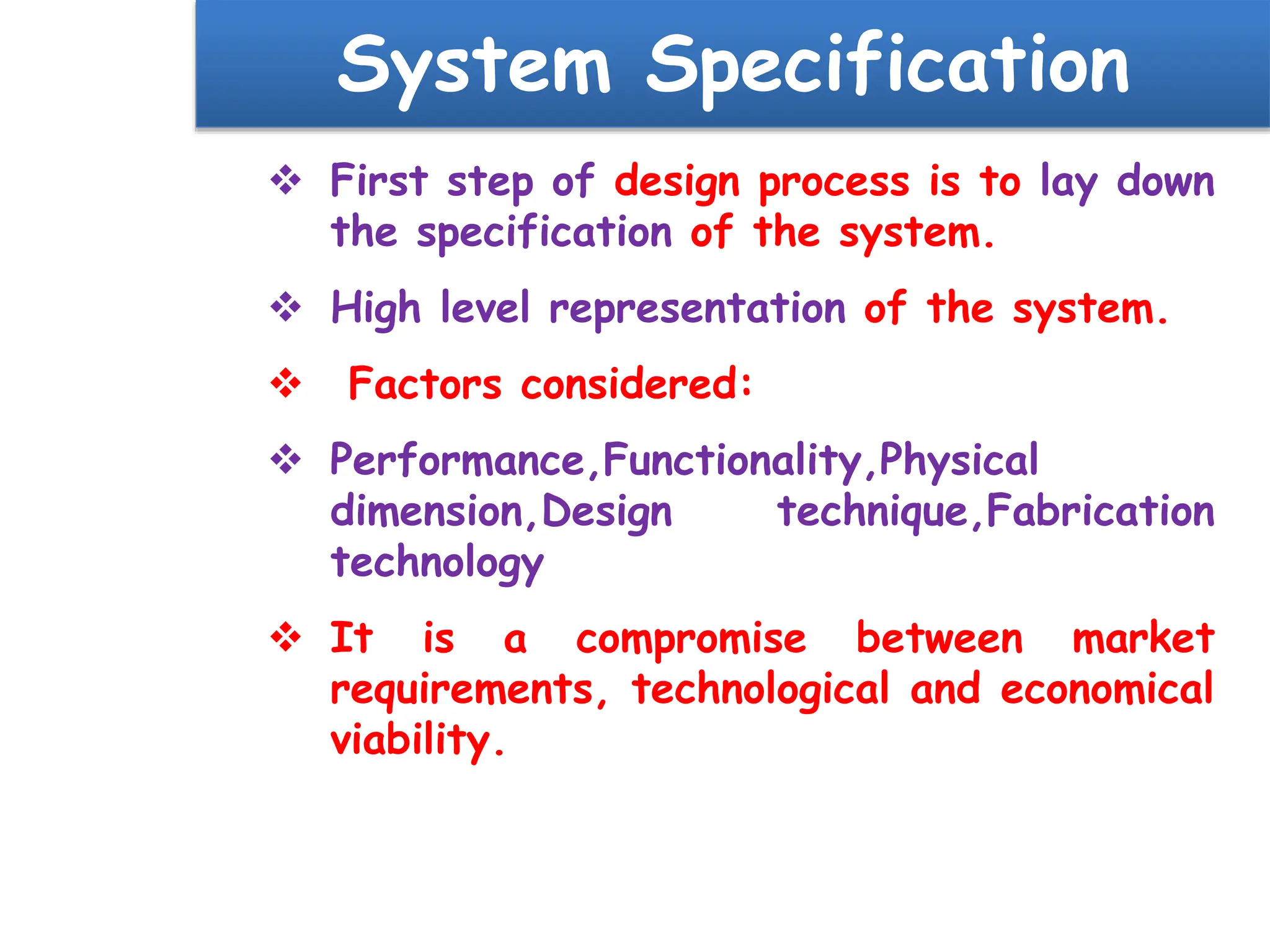 System Specification

❖ First step of design process is to lay down the specification of the system.

❖ High level representation of the system.

❖ Factors considered:

❖ Performance,Functionality,Physical dimension,Design technique,Fabrication technology

❖ It is a compromise between market requirements, technological and economical viability.